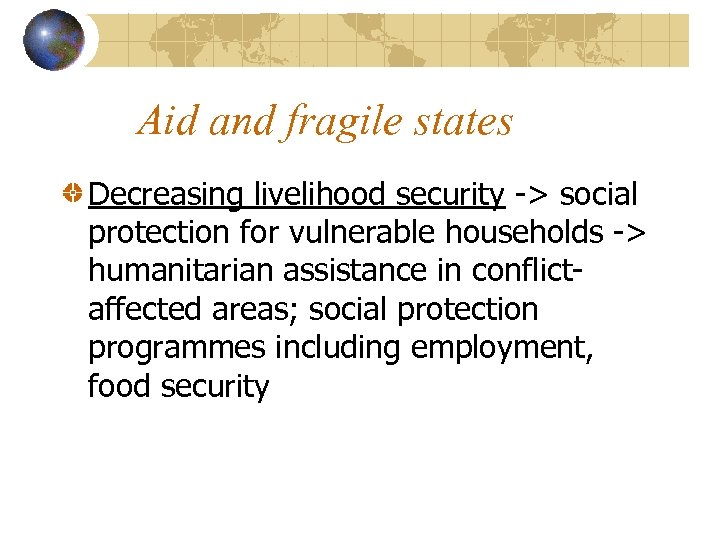 Aid and fragile states

Decreasing livelihood security -> social protection for vulnerable households -> humanitarian assistance in conflict-affected areas; social protection programmes including employment, food security